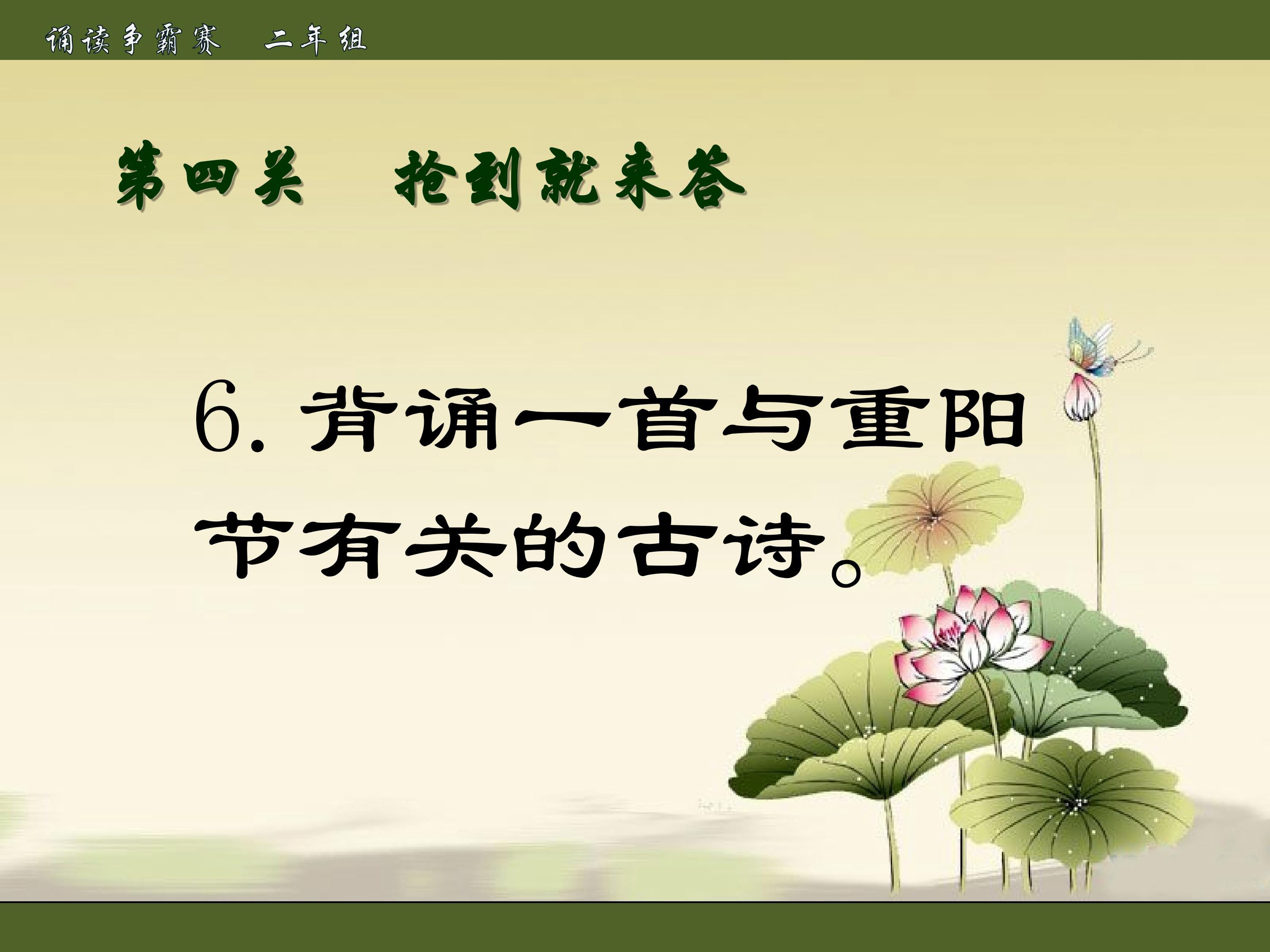 诵读争霸赛　二年组

第四关　抢到就来答

6. 背诵一首与重阳节有关的古诗。